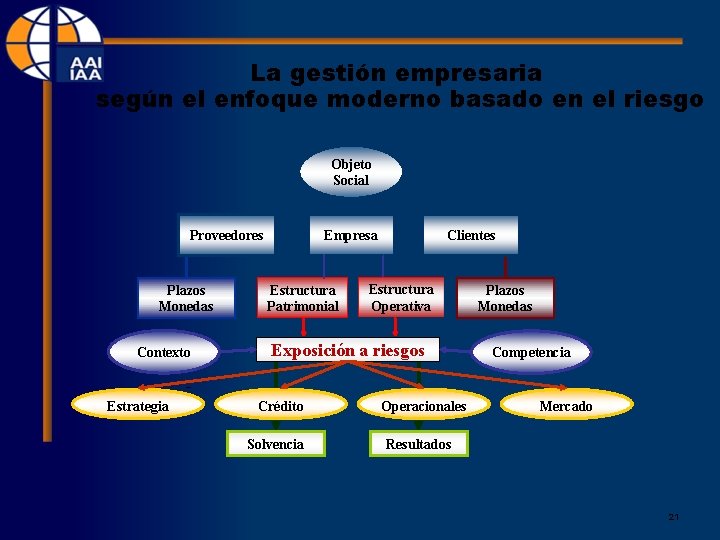 AAI
IAA

La gestión empresaria
según el enfoque moderno basado en el riesgo

Objeto Social

Proveedores

Empresa

Clientes

Plazos Monedas

Estructura Patrimonial

Estructura Operativa

Plazos Monedas

Contexto

Exposición a riesgos

Competencia

Estrategia

Crédito

Operacionales

Mercado

Solvencia

Resultados

21